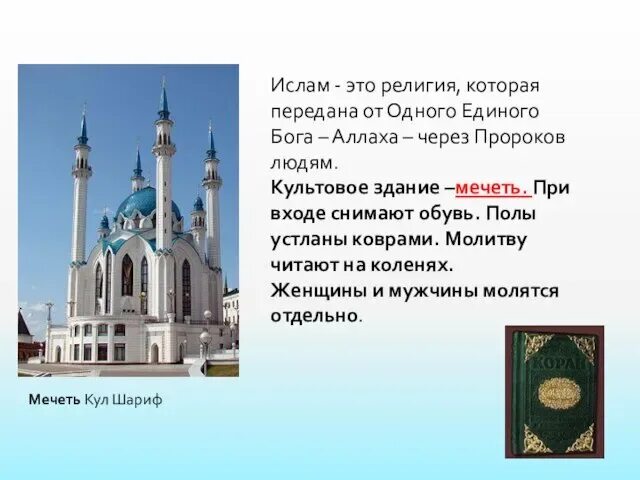 Ислам - это религия, которая передана от Одного Единого Бога – Аллаха – через Пророков людям.

Культовое здание –мечеть. При входе снимают обувь. Полы устланы коврами. Молитву читают на коленях.
Женщины и мужчины молятся отдельно.

Мечеть Кул Шариф

КОРАН